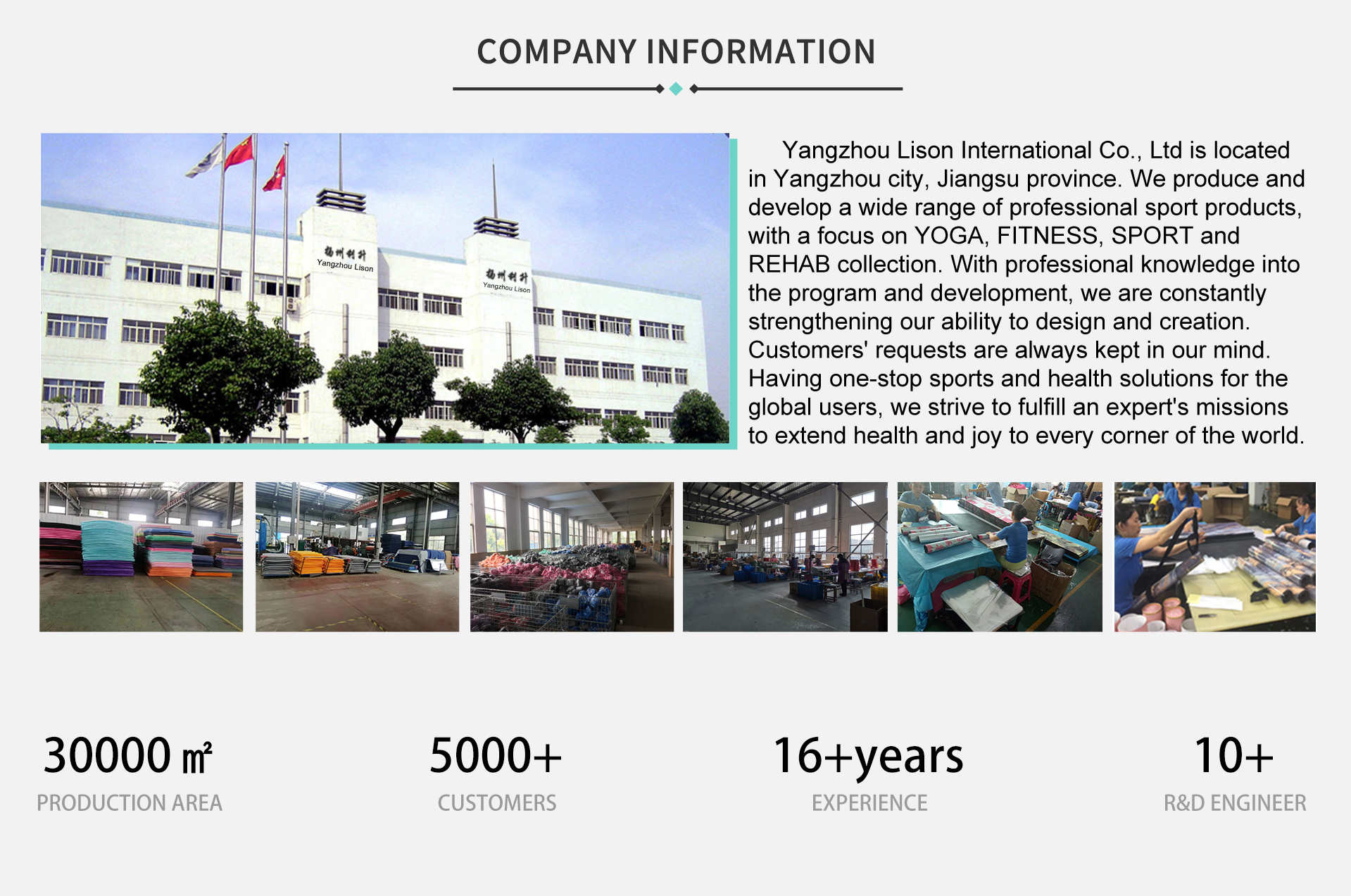 COMPANY INFORMATION

扬州利升
Yangzhou Lison

扬州利升
Yangzhou Lison

Yangzhou Lison International Co., Ltd is located in Yangzhou city, Jiangsu province. We produce and develop a wide range of professional sport products, with a focus on YOGA, FITNESS, SPORT and REHAB collection. With professional knowledge into the program and development, we are constantly strengthening our ability to design and creation. Customers' requests are always kept in our mind. Having one-stop sports and health solutions for the global users, we strive to fulfill an expert's missions to extend health and joy to every corner of the world.

30000 ㎡
PRODUCTION AREA

5000+
CUSTOMERS

16+years
EXPERIENCE

10+
R&D ENGINEER